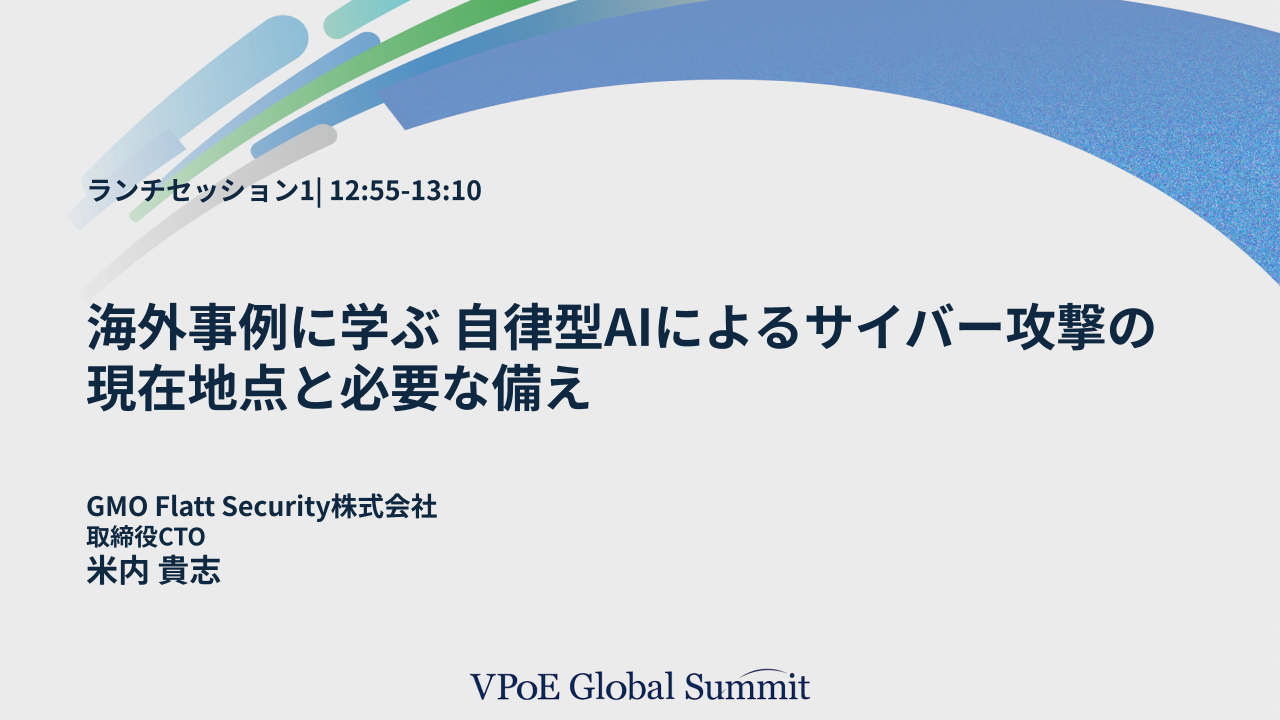 ランチセッション1| 12:55-13:10

海外事例に学ぶ 自律型AIによるサイバー攻撃の現在地点と必要な備え

GMO Flatt Security株式会社
取締役CTO
米内 貴志

VPoE Global Summit